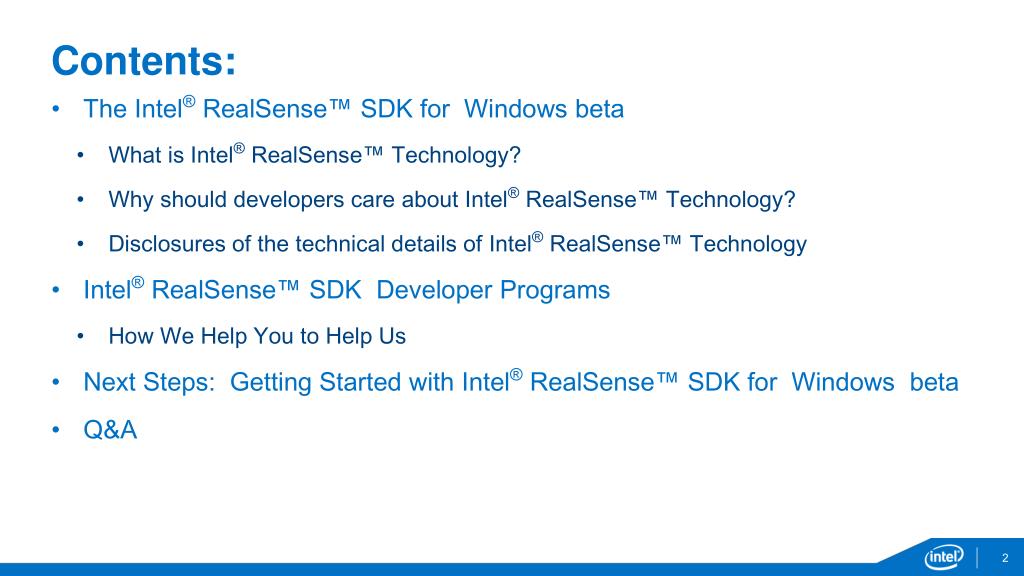 Contents:

• The Intel® RealSense™ SDK for Windows beta

• What is Intel® RealSense™ Technology?

• Why should developers care about Intel® RealSense™ Technology?

• Disclosures of the technical details of Intel® RealSense™ Technology

• Intel® RealSense™ SDK Developer Programs

• How We Help You to Help Us

• Next Steps: Getting Started with Intel® RealSense™ SDK for Windows beta

• Q&A

intel

2